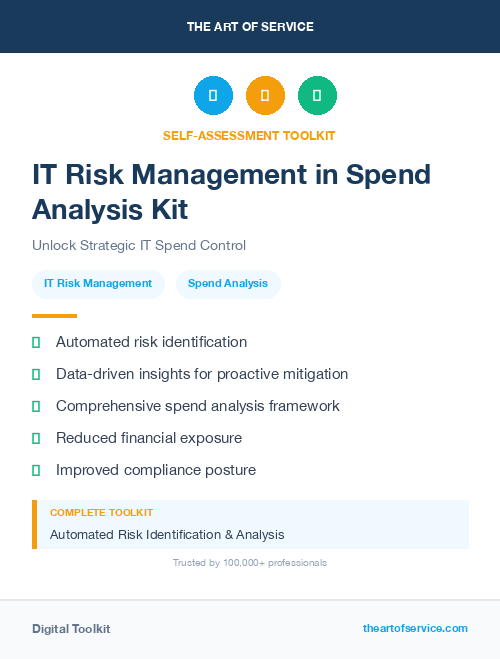 THE ART OF SERVICE

SELF-ASSESSMENT TOOLKIT

IT Risk Management in Spend Analysis Kit

Unlock Strategic IT Spend Control

IT Risk Management

Spend Analysis

Automated risk identification

Data-driven insights for proactive mitigation

Comprehensive spend analysis framework

Reduced financial exposure

Improved compliance posture

COMPLETE TOOLKIT

Automated Risk Identification & Analysis

Trusted by 100,000+ professionals

Digital Toolkit

theartofservice.com